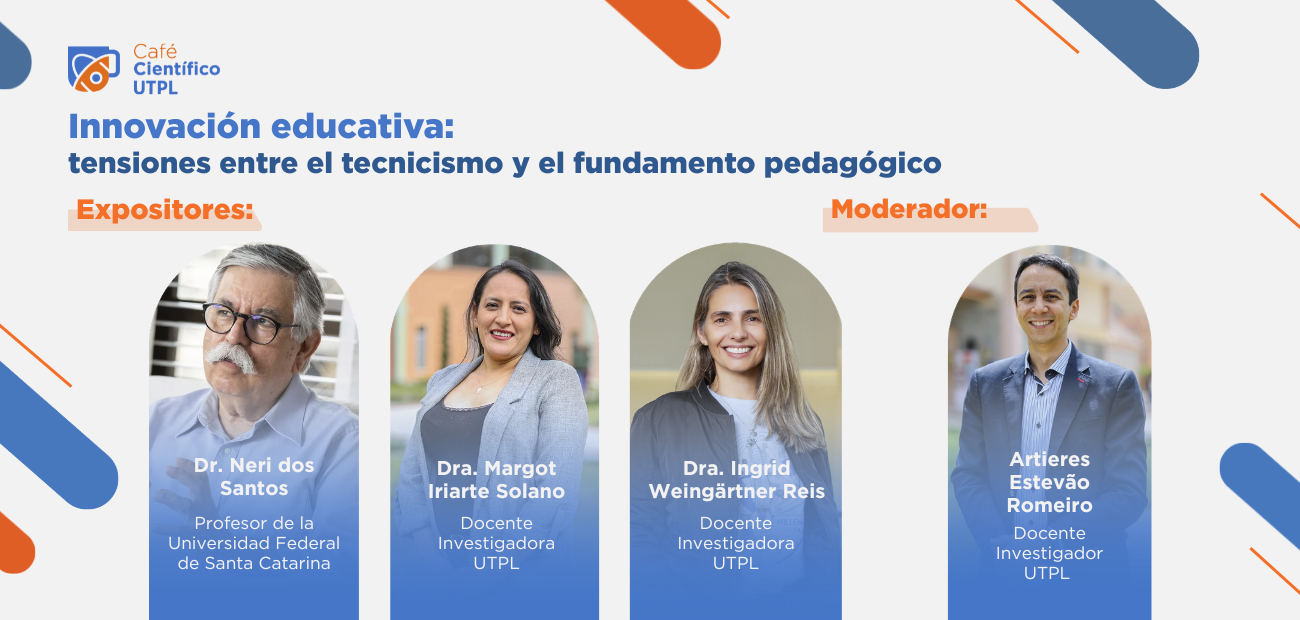 Café
Científico
UTPL

Innovación educativa:
tensiones entre el tecnicismo y el fundamento pedagógico

Expositores:

Moderador:

Dr. Neri dos Santos
Profesor de la Universidad Federal de Santa Catarina

Dra. Margot Iriarte Solano
Docente Investigadora UTPL

Dra. Ingrid Weingärtner Reis
Docente Investigadora UTPL

Artieres Estevão Romeiro
Docente Investigador UTPL